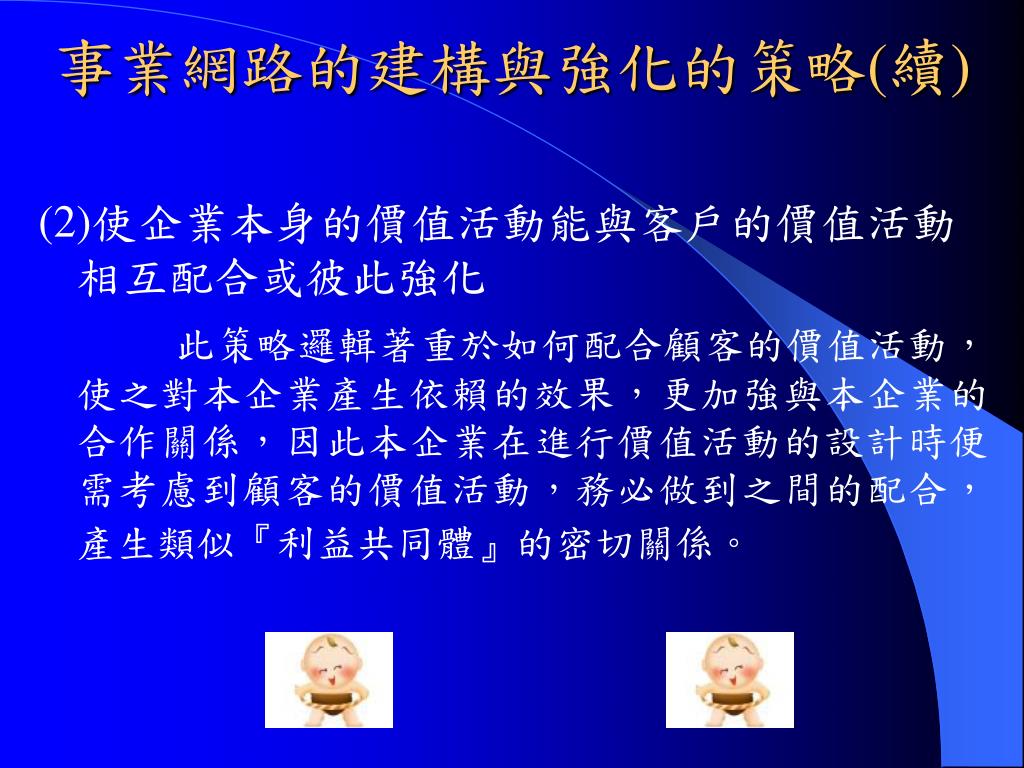 事業網路的建構與強化的策略(續)

(2)使企業本身的價值活動能與客戶的價值活動相互配合或彼此強化

此策略邏輯著重於如何配合顧客的價值活動，使之對本企業產生依賴的效果，更加強與本企業的合作關係，因此本企業在進行價值活動的設計時便需考慮到顧客的價值活動，務必做到之間的配合，產生類似『利益共同體』的密切關係。